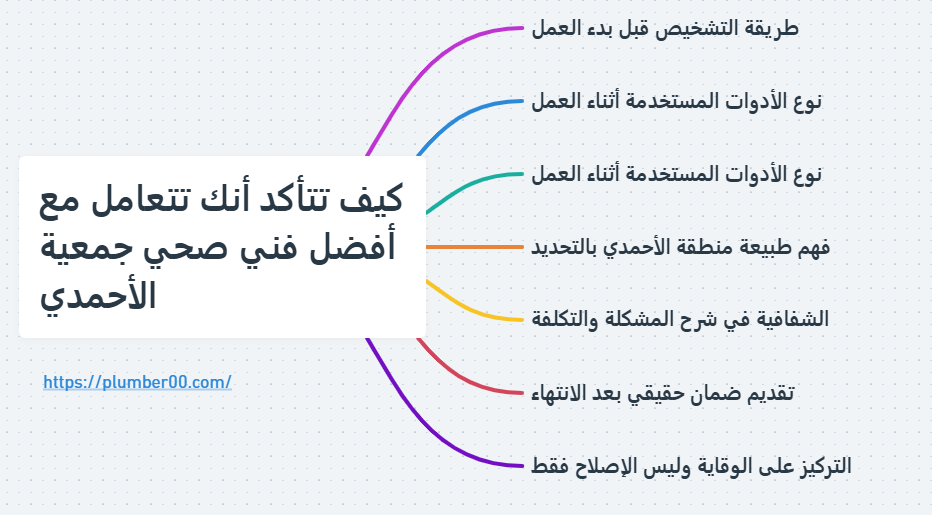 كيف تتأكد أنك تتعامل مع أفضل فني صحي جمعية الأحمدي

https://plumber00.com/

طريقة التشخيص قبل بدء العمل

نوع الأدوات المستخدمة أثناء العمل

نوع الأدوات المستخدمة أثناء العمل

فهم طبيعة منطقة الأحمدي بالتحديد

الشفافية في شرح المشكلة والتكلفة

تقديم ضمان حقيقي بعد الانتهاء

التركيز على الوقاية وليس الإصلاح فقط